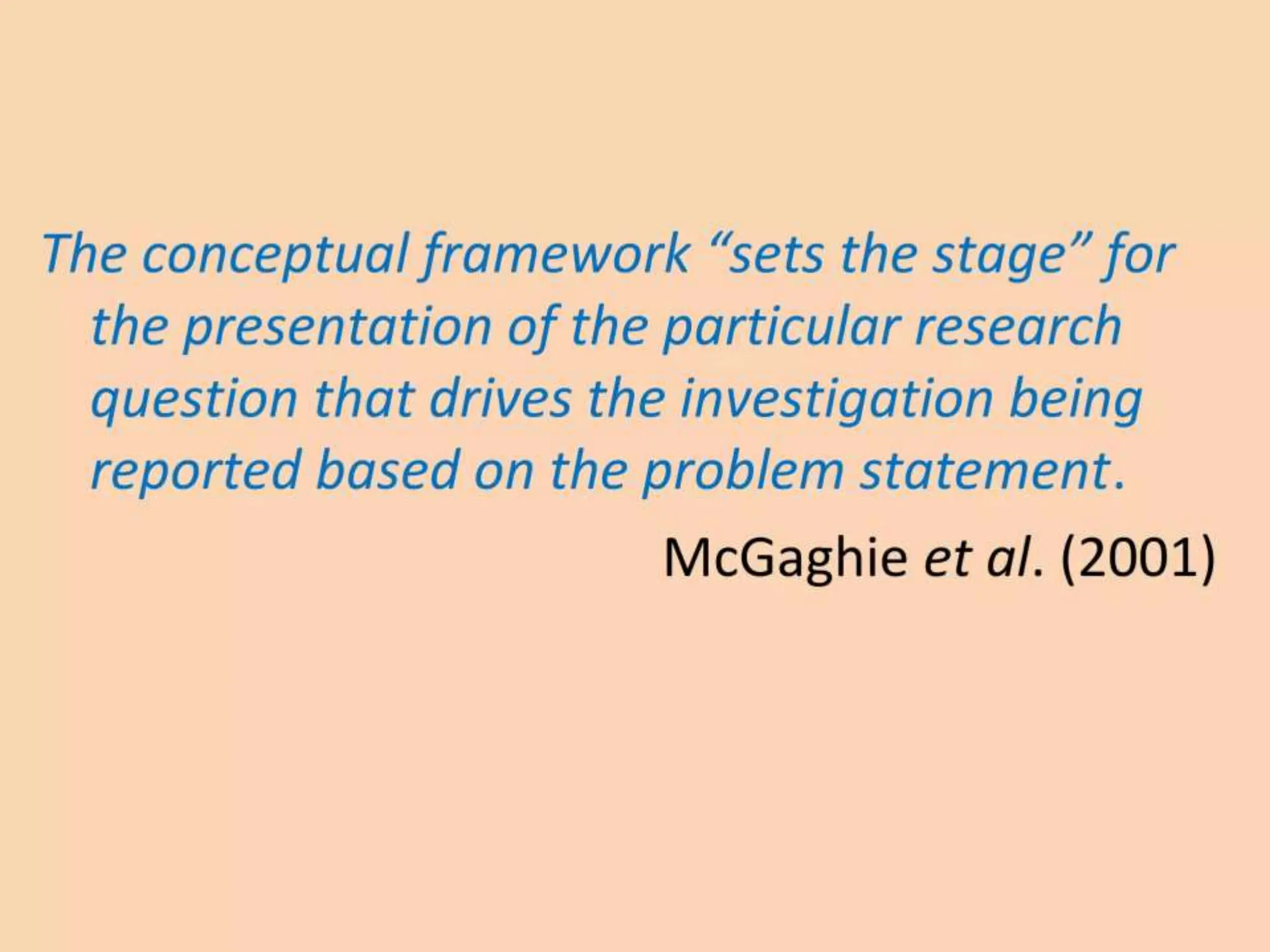 The conceptual framework “sets the stage” for the presentation of the particular research question that drives the investigation being reported based on the problem statement.

McGaghie et al. (2001)